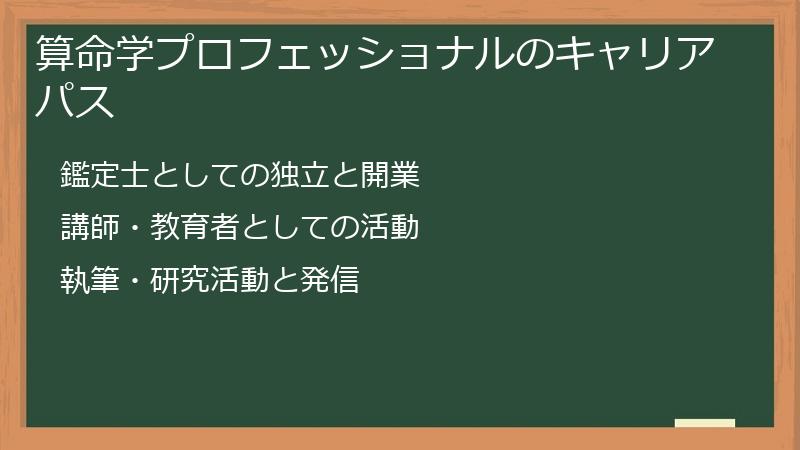 算命学プロフェッショナルのキャリアパス

鑑定士としての独立と開業

講師・教育者としての活動

執筆・研究活動と発信